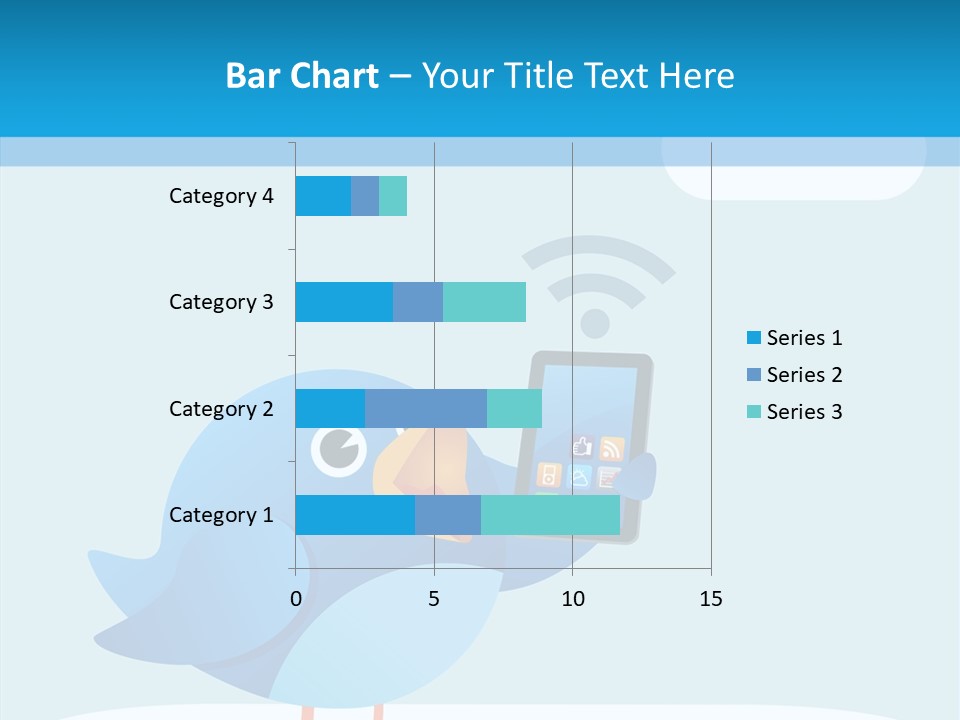 Bar Chart – Your Title Text Here

Category 4
Category 3
Category 2
Category 1

0
5
10
15

Series 1
Series 2
Series 3